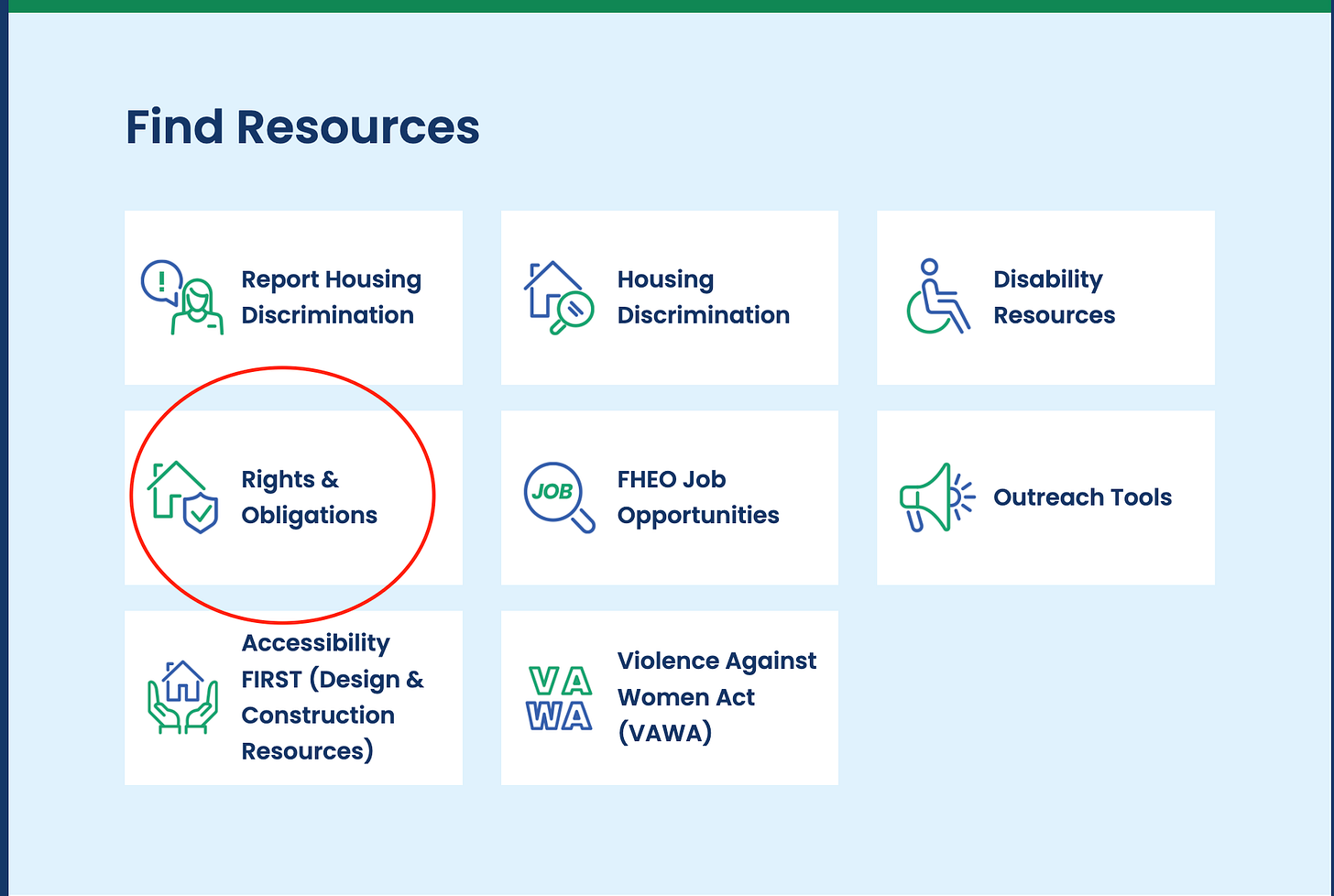 Find Resources

Report Housing Discrimination

Housing Discrimination

Disability Resources

Rights & Obligations

JOB

FHEO Job Opportunities

Outreach Tools

Accessibility FIRST (Design & Construction Resources)

VA WA

Violence Against Women Act (VAWA)